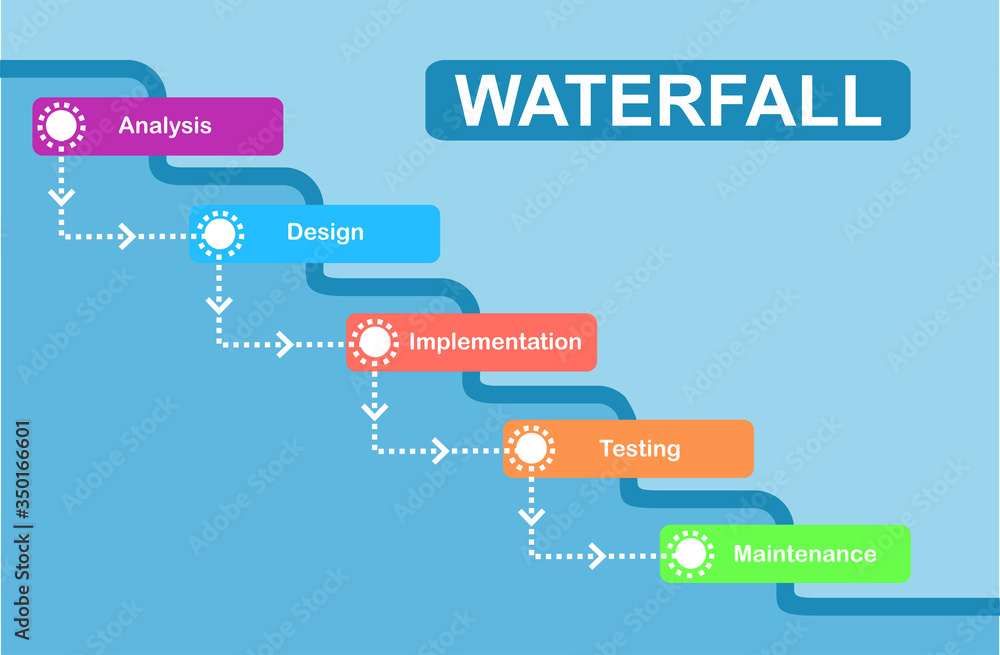 WATERFALL

Analysis

Design

Implementation

Testing

Maintenance

Adobe Stock | #350166601